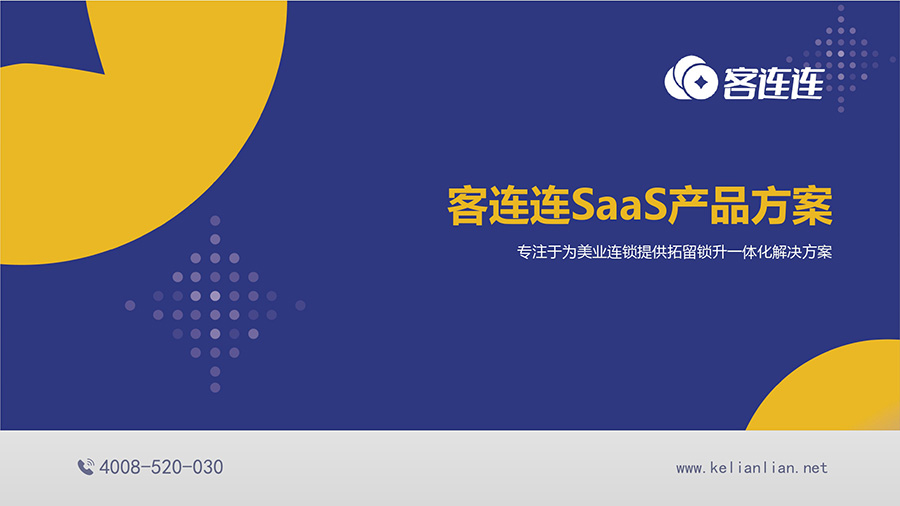 客连连

客连连SaaS产品方案

专注于为美业连锁提供拓留锁升一体化解决方案

4008-520-030

www.kelianlian.net